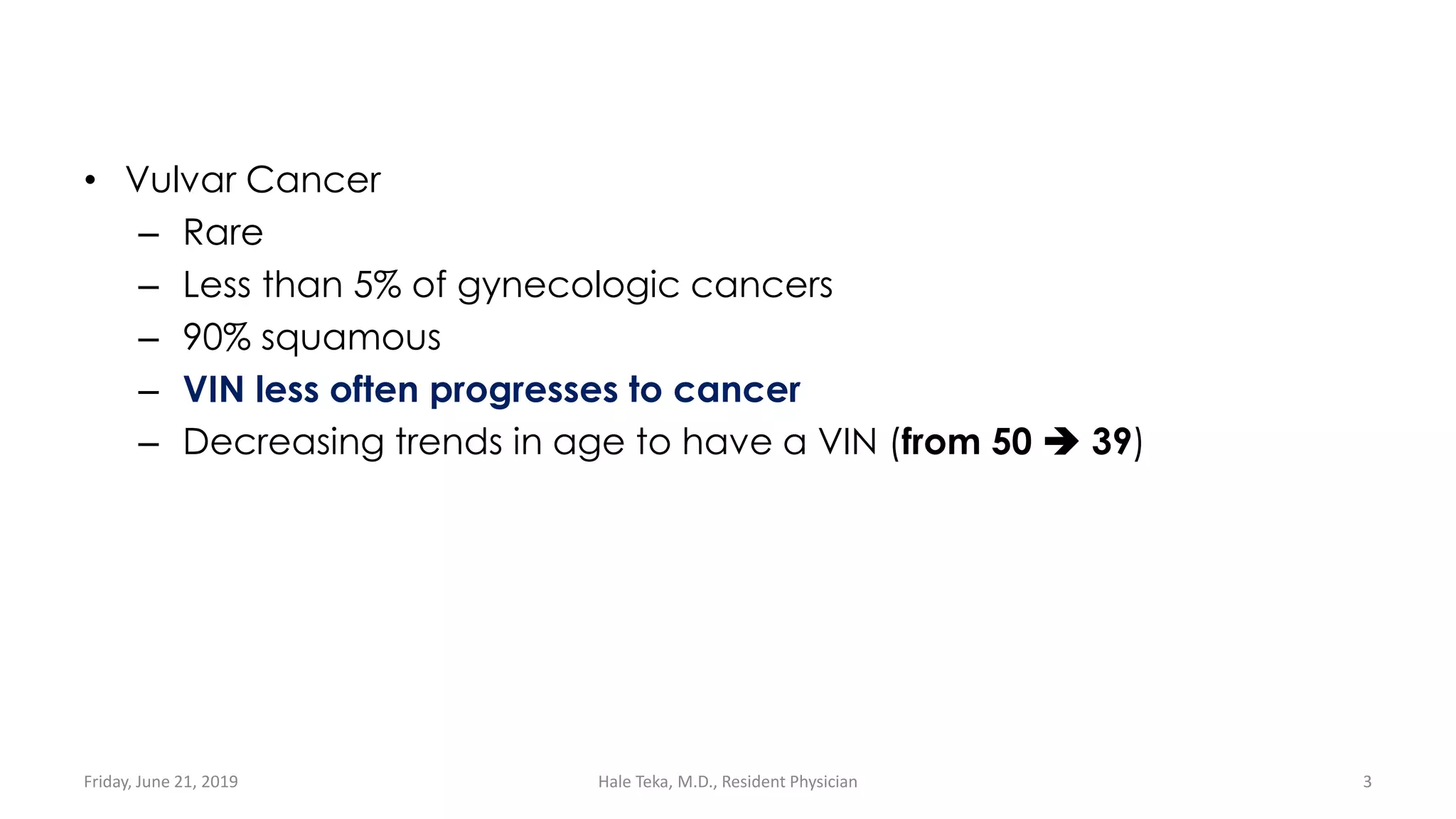 • Vulvar Cancer
– Rare
– Less than 5% of gynecologic cancers
– 90% squamous
– VIN less often progresses to cancer
– Decreasing trends in age to have a VIN (from 50 → 39)

Friday, June 21, 2019
Hale Teka, M.D., Resident Physician
3